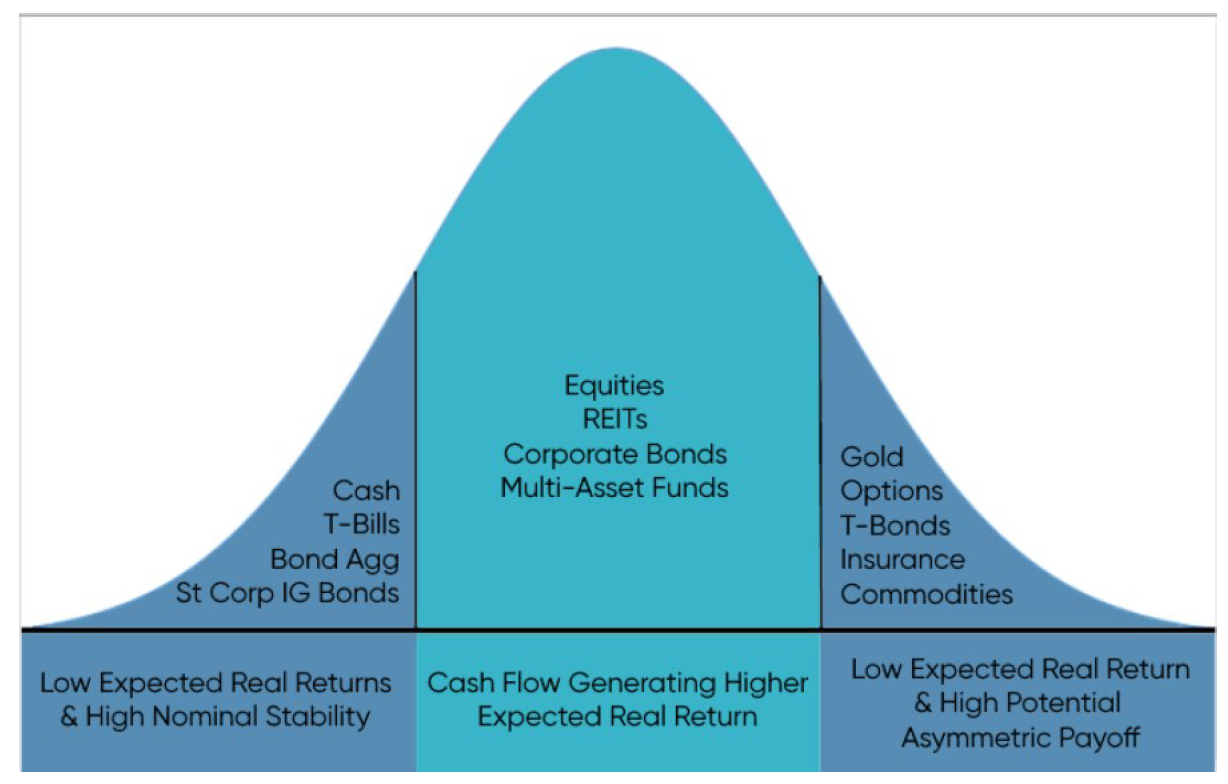 Cash
T-Bills
Bond Agg
St Corp IG Bonds

Equities
REITs
Corporate Bonds
Multi-Asset Funds

Gold
Options
T-Bonds
Insurance
Commodities

Low Expected Real Returns & High Nominal Stability

Cash Flow Generating Higher Expected Real Return

Low Expected Real Return & High Potential Asymmetric Payoff